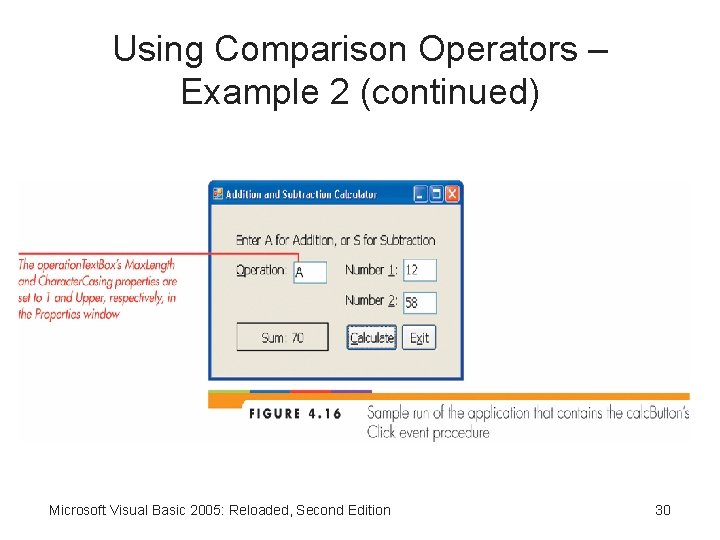 Using Comparison Operators – Example 2 (continued)

The operationTextBox's MaxLength and CharacterCasing properties are set to 1 and Upper, respectively, in the Properties window

Addition and Subtraction Calculator

Enter A for Addition, or S for Subtraction

Operation: A

Number 1: 12

Number 2: 58

Sum: 70

Calculate

Exit

FIGURE 4.16 Sample run of the application that contains the calcButton's Click event procedure

Microsoft Visual Basic 2005: Reloaded, Second Edition

30